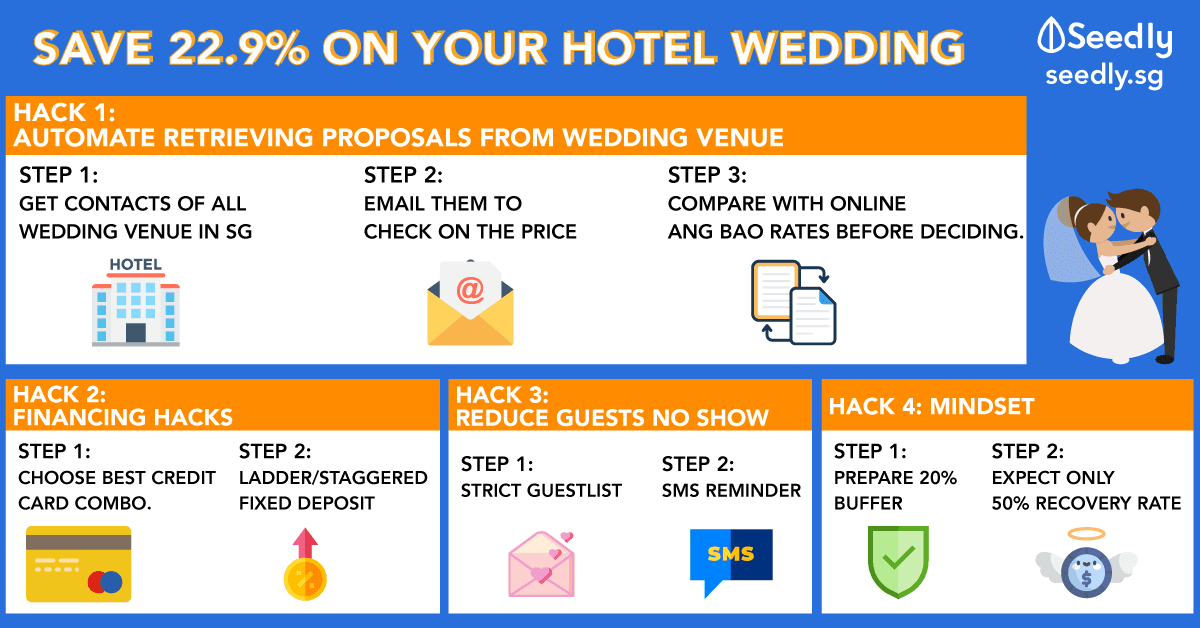 SAVE 22.9% ON YOUR HOTEL WEDDING

Seedly
seedly.sg

HACK 1:
AUTOMATE RETRIEVING PROPOSALS FROM WEDDING VENUE

STEP 1:
GET CONTACTS OF ALL WEDDING VENUE IN SG

HOTEL

STEP 2:
EMAIL THEM TO CHECK ON THE PRICE

@

STEP 3:
COMPARE WITH ONLINE ANG BAO RATES BEFORE DECIDING.

HACK 2:
FINANCING HACKS

STEP 1:
CHOOSE BEST CREDIT CARD COMBO.

STEP 2:
LADDER/STAGGERED FIXED DEPOSIT

%

HACK 3:
REDUCE GUESTS NO SHOW

STEP 1:
STRICT GUESTLIST

STEP 2:
SMS REMINDER

SMS

HACK 4: MINDSET

STEP 1:
PREPARE 20% BUFFER

STEP 2:
EXPECT ONLY 50% RECOVERY RATE

$